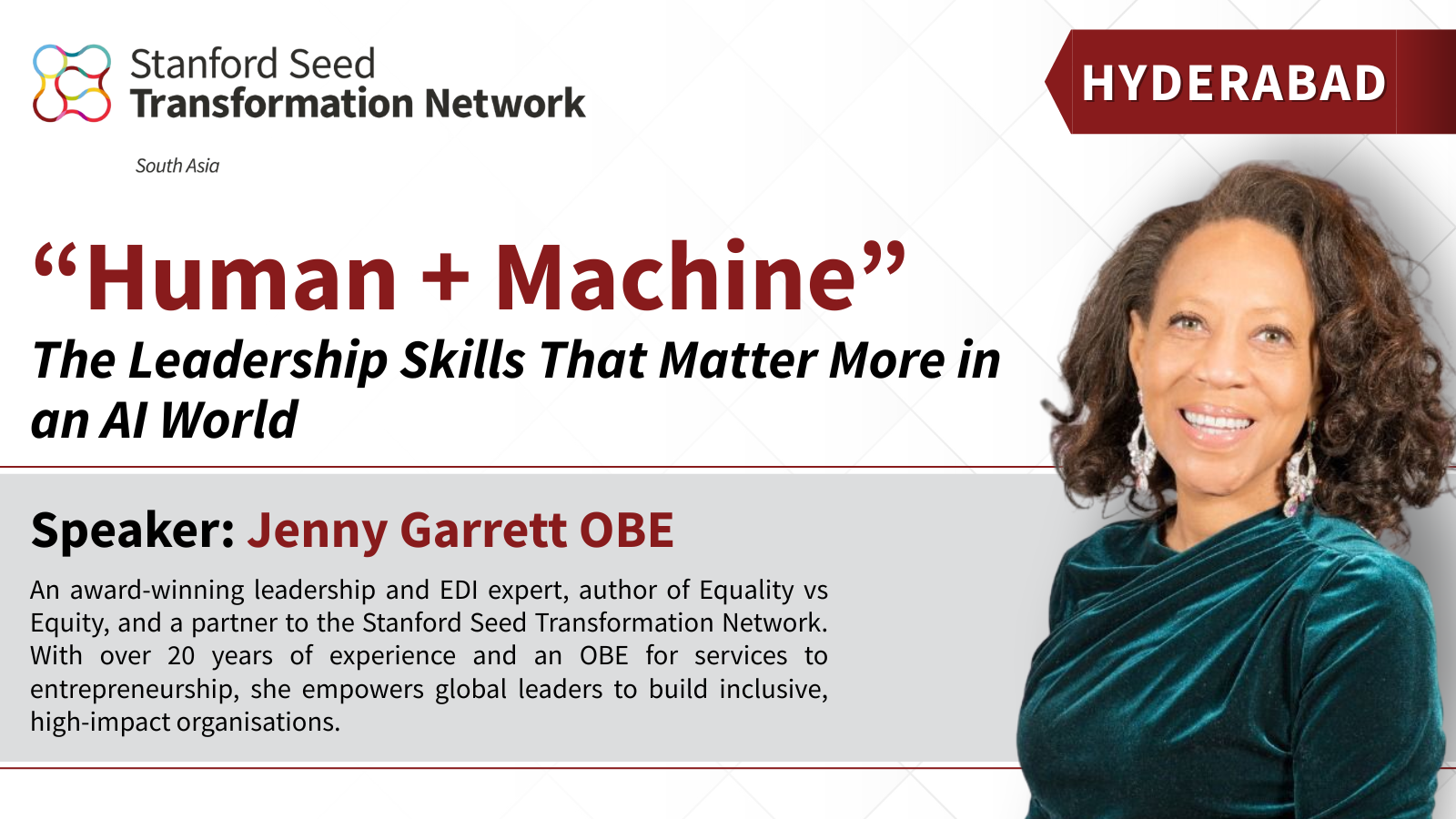 Stanford Seed
Transformation Network

South Asia

HYDERABAD

“Human + Machine”
The Leadership Skills That Matter More in an AI World

Speaker: Jenny Garrett OBE

An award-winning leadership and EDI expert, author of Equality vs Equity, and a partner to the Stanford Seed Transformation Network. With over 20 years of experience and an OBE for services to entrepreneurship, she empowers global leaders to build inclusive, high-impact organisations.